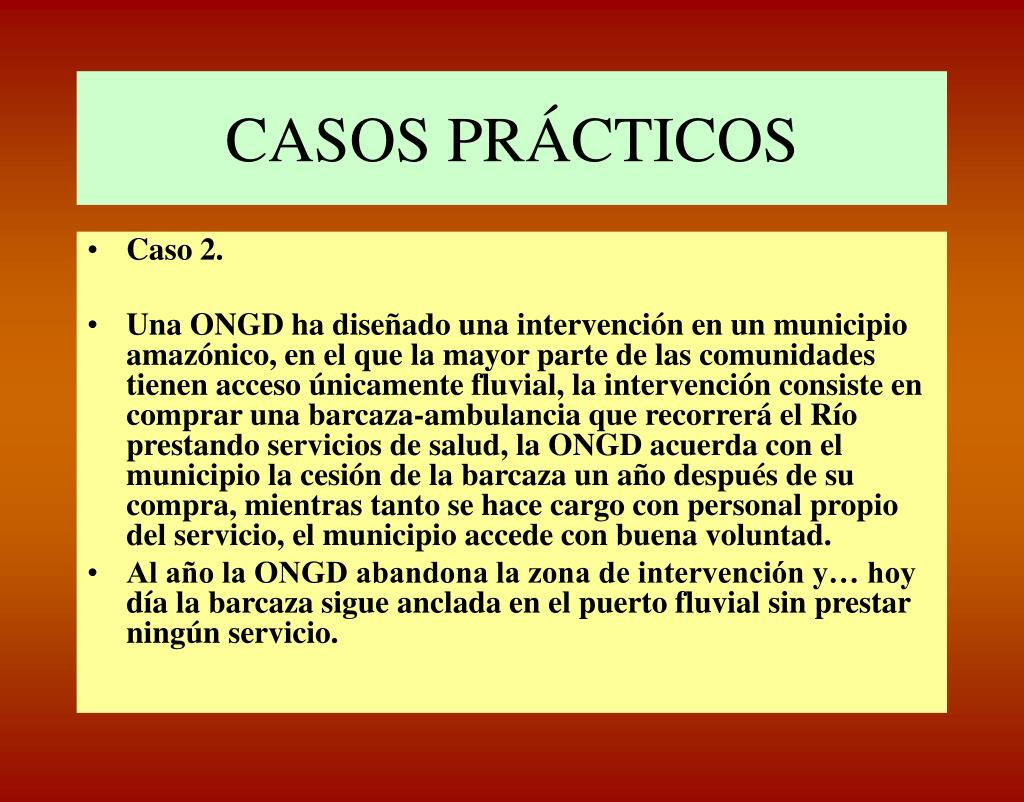 CASOS PRÁCTICOS

• Caso 2.

• Una ONGD ha diseñado una intervención en un municipio amazónico, en el que la mayor parte de las comunidades tienen acceso únicamente fluvial, la intervención consiste en comprar una barcaza-ambulancia que recorrerá el Río prestando servicios de salud, la ONGD acuerda con el municipio la cesión de la barcaza un año después de su compra, mientras tanto se hace cargo con personal propio del servicio, el municipio accede con buena voluntad.
• Al año la ONGD abandona la zona de intervención y… hoy día la barcaza sigue anclada en el puerto fluvial sin prestar ningún servicio.